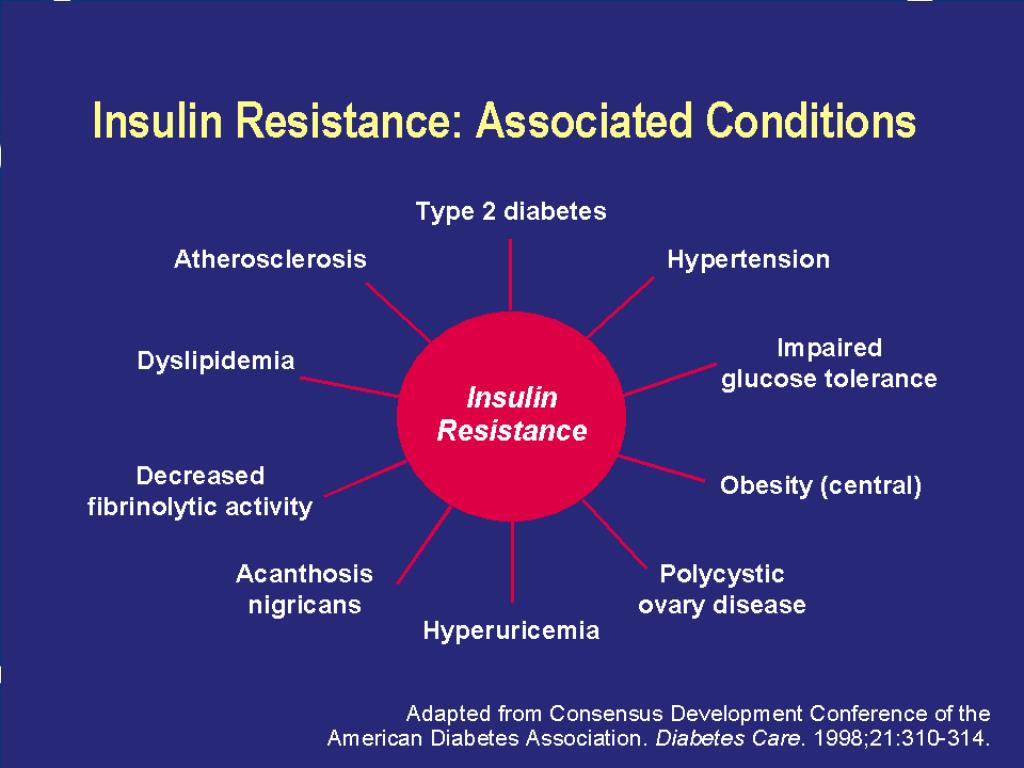 Insulin Resistance: Associated Conditions

Insulin Resistance

Type 2 diabetes

Hypertension

Impaired glucose tolerance

Obesity (central)

Polycystic ovary disease

Hyperuricemia

Acanthosis nigricans

Decreased fibrinolytic activity

Dyslipidemia

Atherosclerosis

Adapted from Consensus Development Conference of the American Diabetes Association. Diabetes Care. 1998;21:310-314.